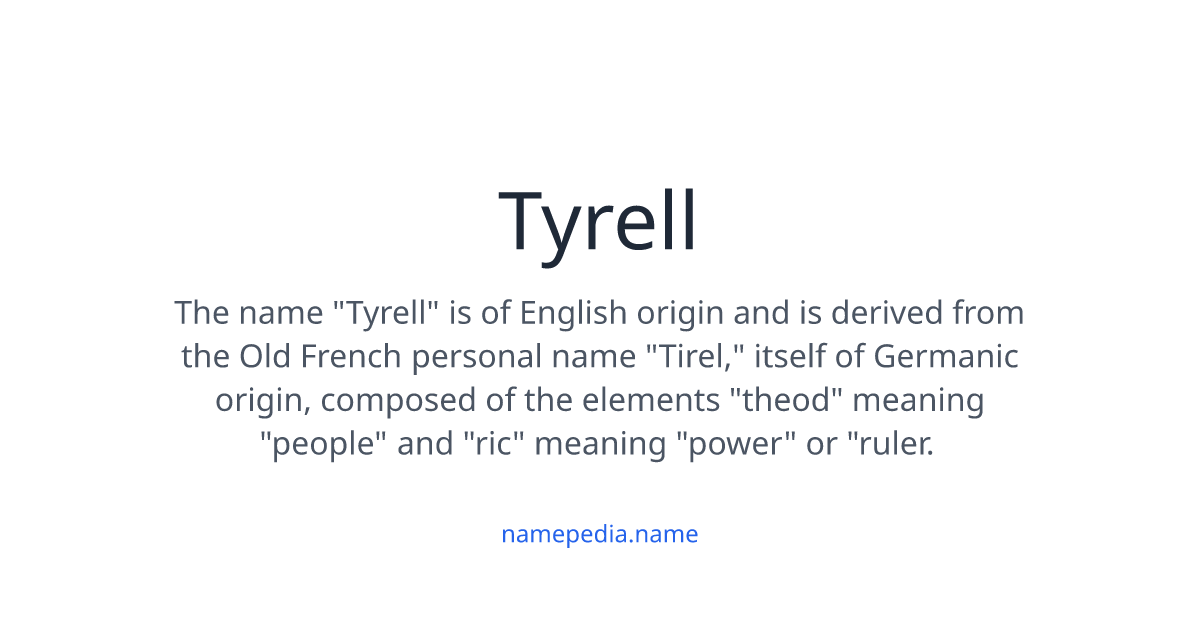 Tyrell

The name "Tyrell" is of English origin and is derived from the Old French personal name "Tirel," itself of Germanic origin, composed of the elements "theod" meaning "people" and "ric" meaning "power" or "ruler.

namepedia.name